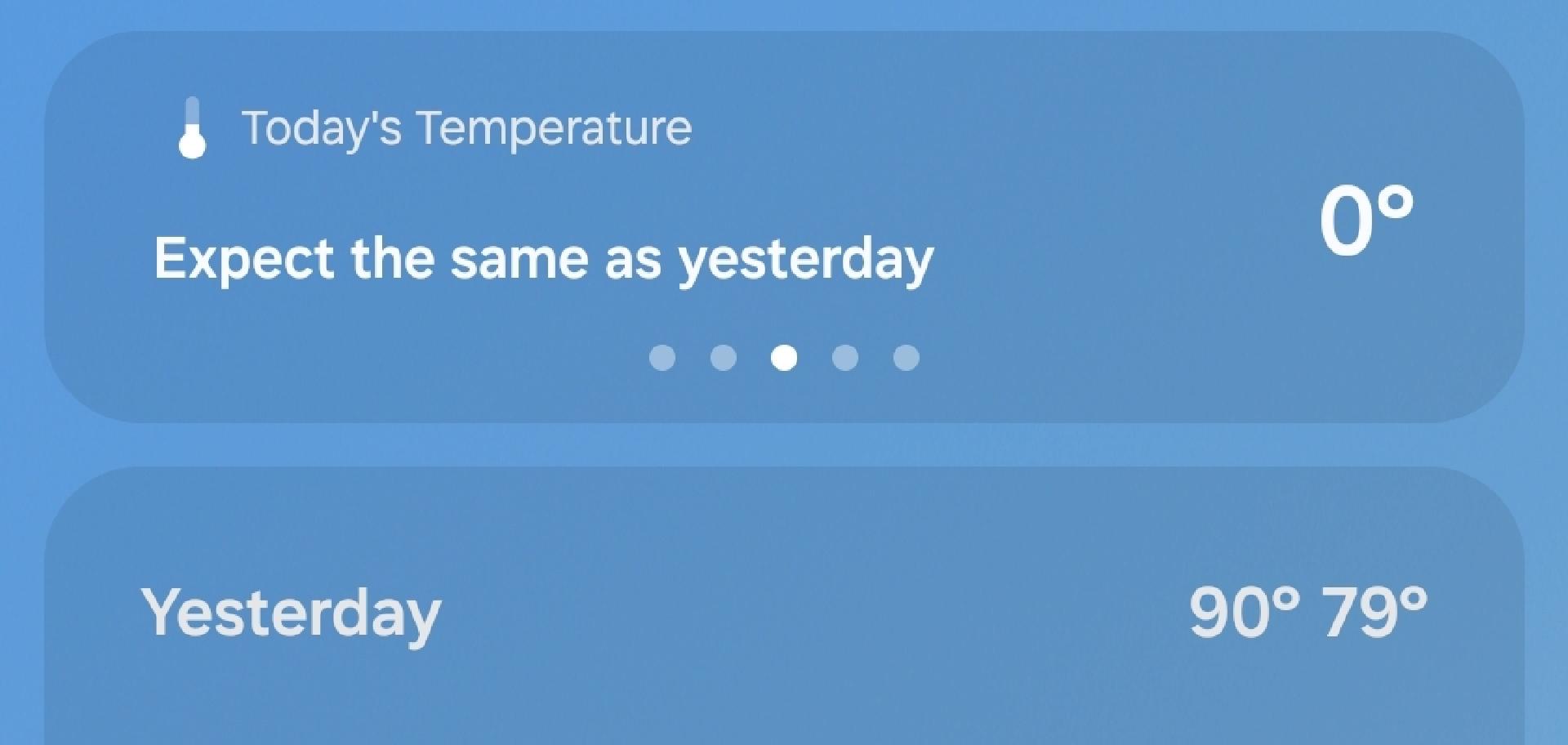 Today's Temperature

Expect the same as yesterday

0°

Yesterday

90° 79°